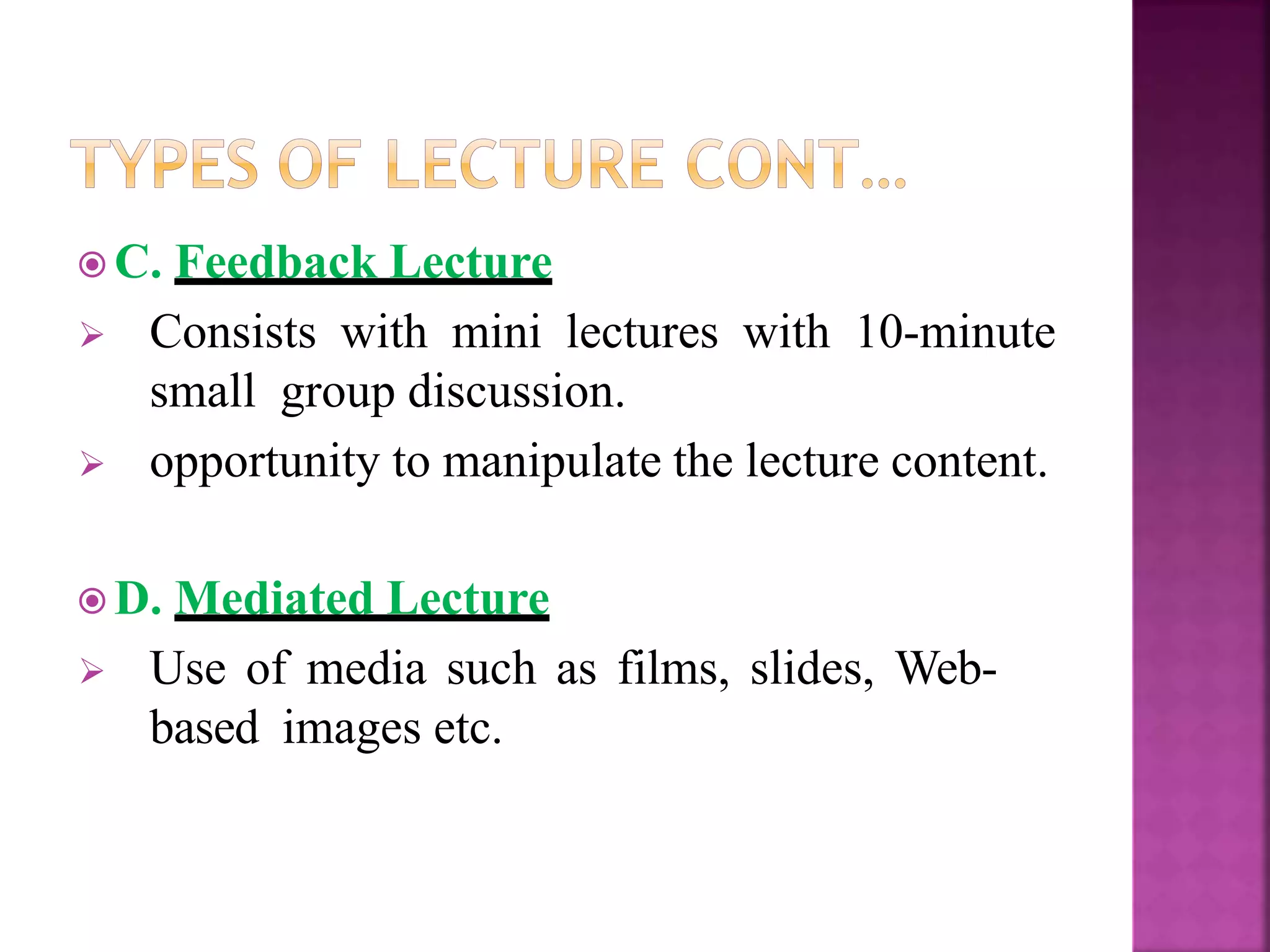 TYPES OF LECTURE CONT…

C. Feedback Lecture

Consists with mini lectures with 10-minute small group discussion.

opportunity to manipulate the lecture content.

D. Mediated Lecture

Use of media such as films, slides, Web-based images etc.